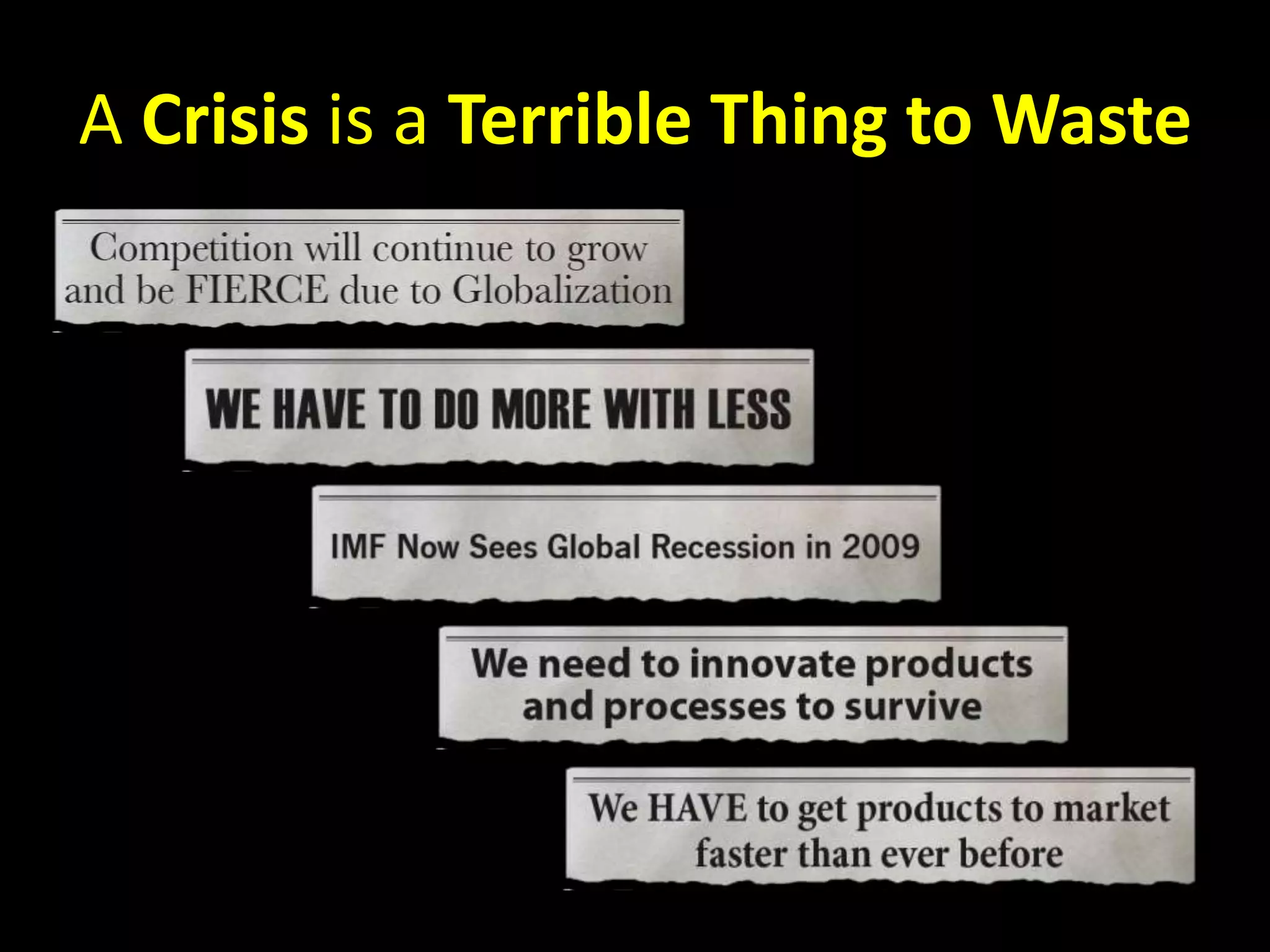 A Crisis is a Terrible Thing to Waste

Competition will continue to grow and be FIERCE due to Globalization

WE HAVE TO DO MORE WITH LESS

IMF Now Sees Global Recession in 2009

We need to innovate products and processes to survive

We HAVE to get products to market faster than ever before